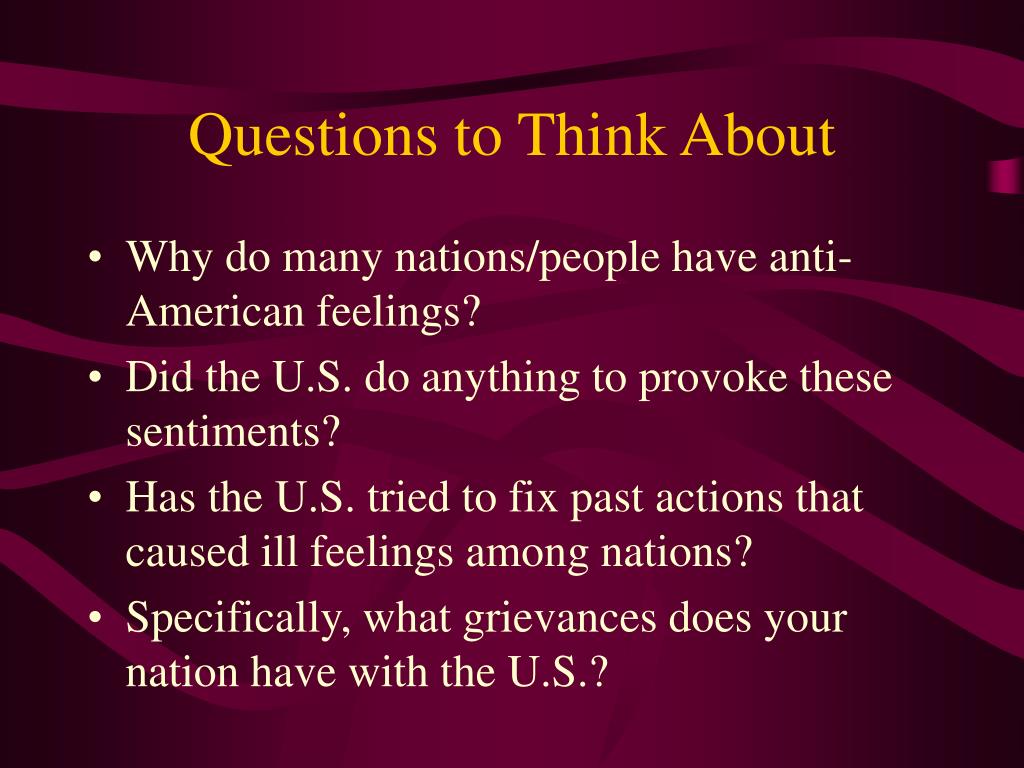 Questions to Think About

• Why do many nations/people have anti-American feelings?
• Did the U.S. do anything to provoke these sentiments?
• Has the U.S. tried to fix past actions that caused ill feelings among nations?
• Specifically, what grievances does your nation have with the U.S.?